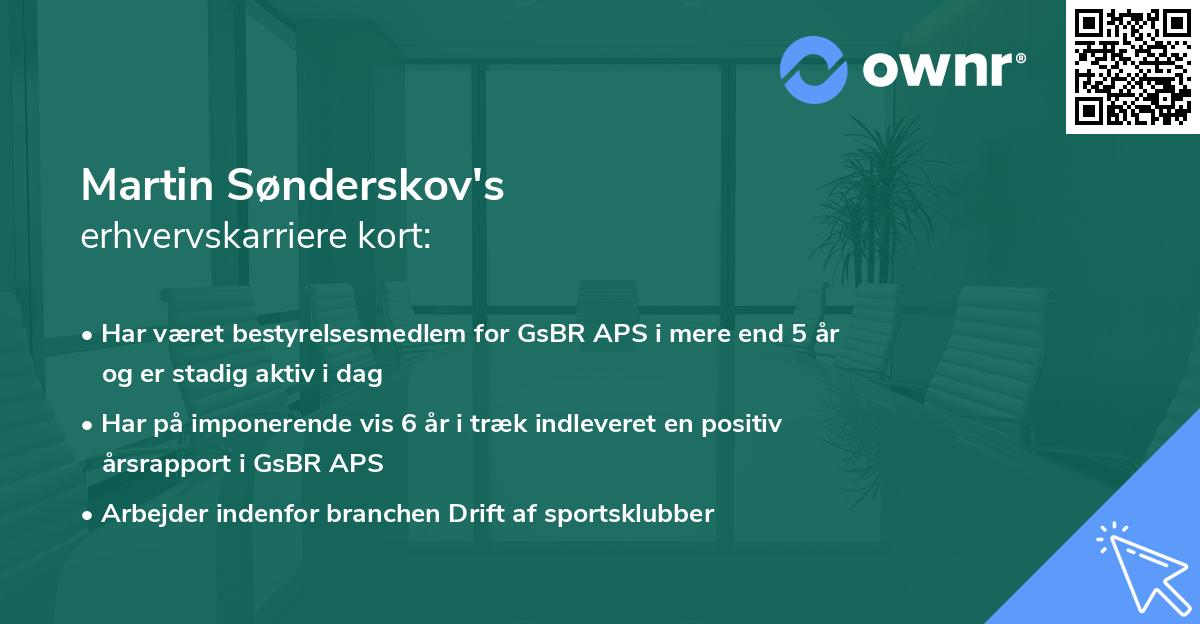 ownr®

Martin Sønderskov's
erhvervskarriere kort:

• Har været bestyrelsesmedlem for GsBR APS i mere end 5 år og er stadig aktiv i dag

• Har på imponerende vis 6 år i træk indleveret en positiv årsrapport i GsBR APS

• Arbejder indenfor branchen Drift af sportsklubber